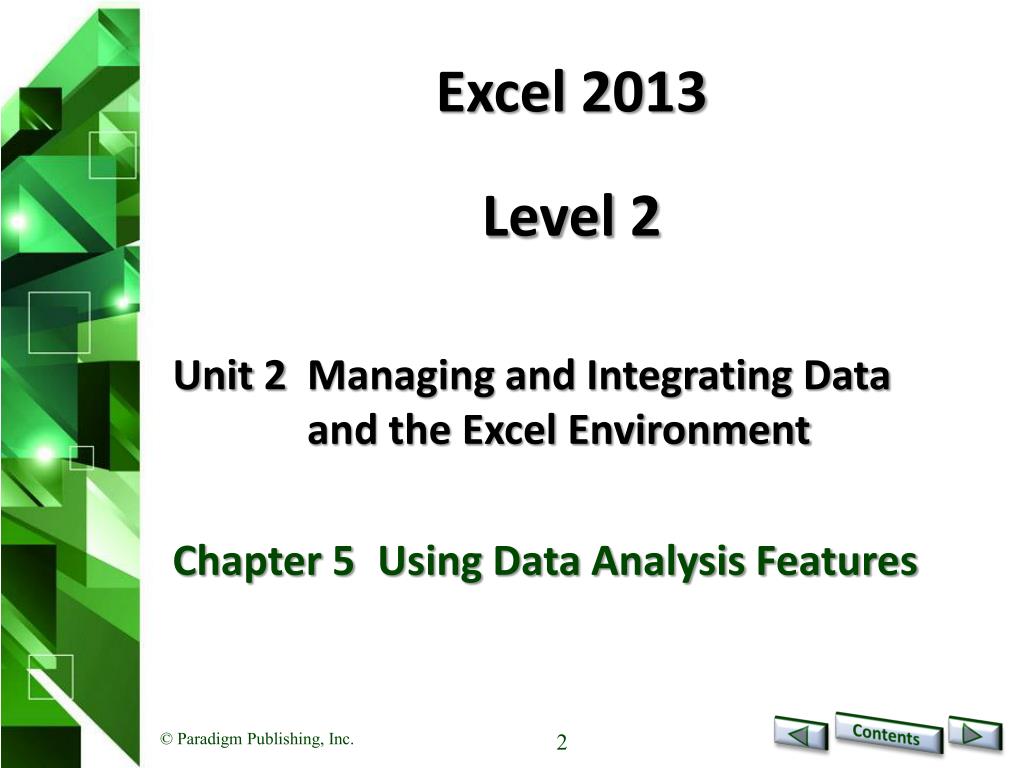 Excel 2013

Level 2

Unit 2 Managing and Integrating Data and the Excel Environment

Chapter 5 Using Data Analysis Features

© Paradigm Publishing, Inc.

2

Contents